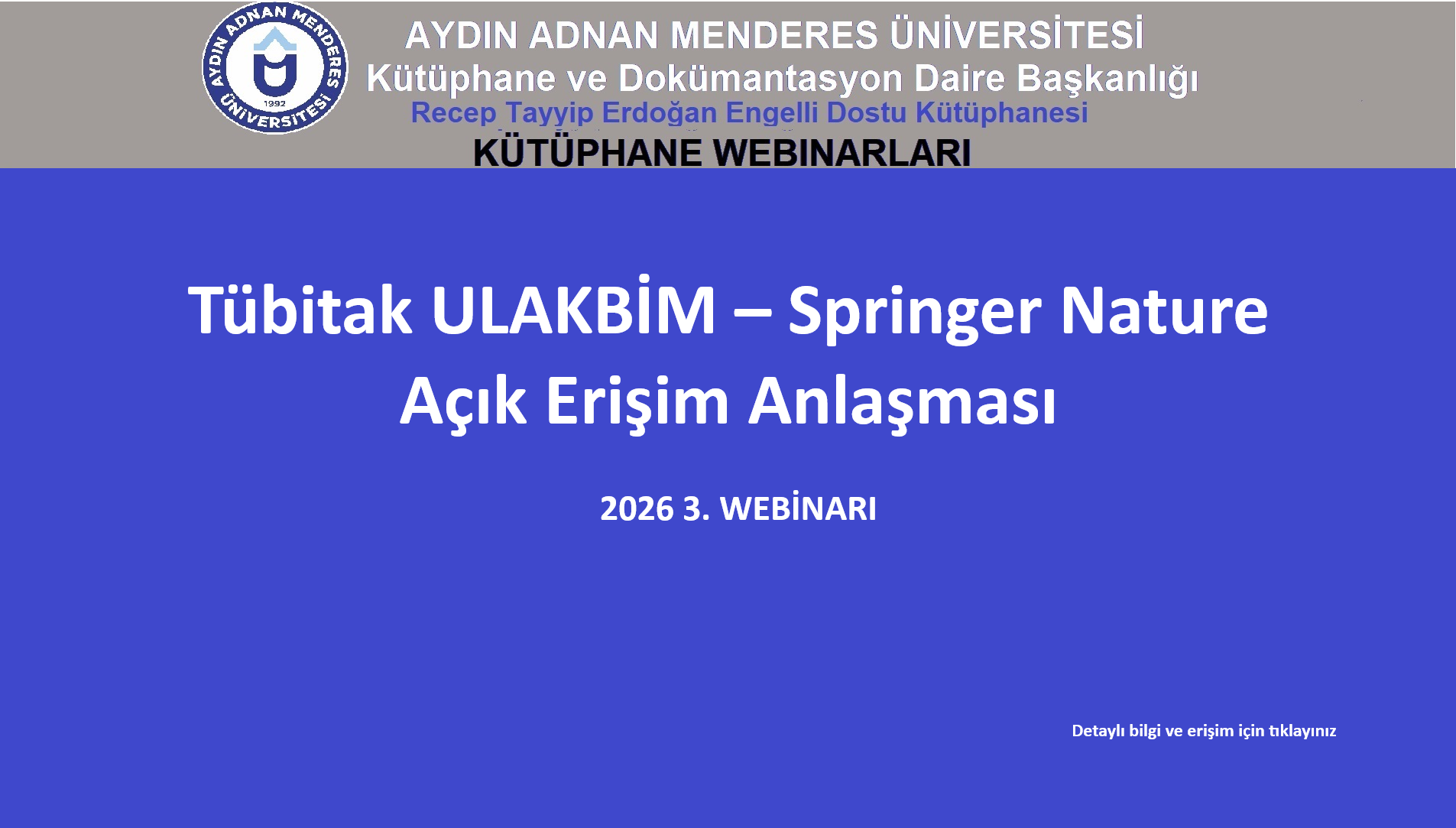 AYDIN ADNAN MENDERES ÜNİVERSİTESİ
1992
AYDIN ADNAN MENDERES ÜNİVERSİTESİ
Kütüphane ve Dokümantasyon Daire Başkanlığı
Recep Tayyip Erdoğan Engelli Dostu Kütüphanesi
KÜTÜPHANE WEBINARLARI

Tübitak ULAKBİM – Springer Nature Açık Erişim Anlaşması

2026 3. WEBİNARI

Detaylı bilgi ve erişim için tıklayınız